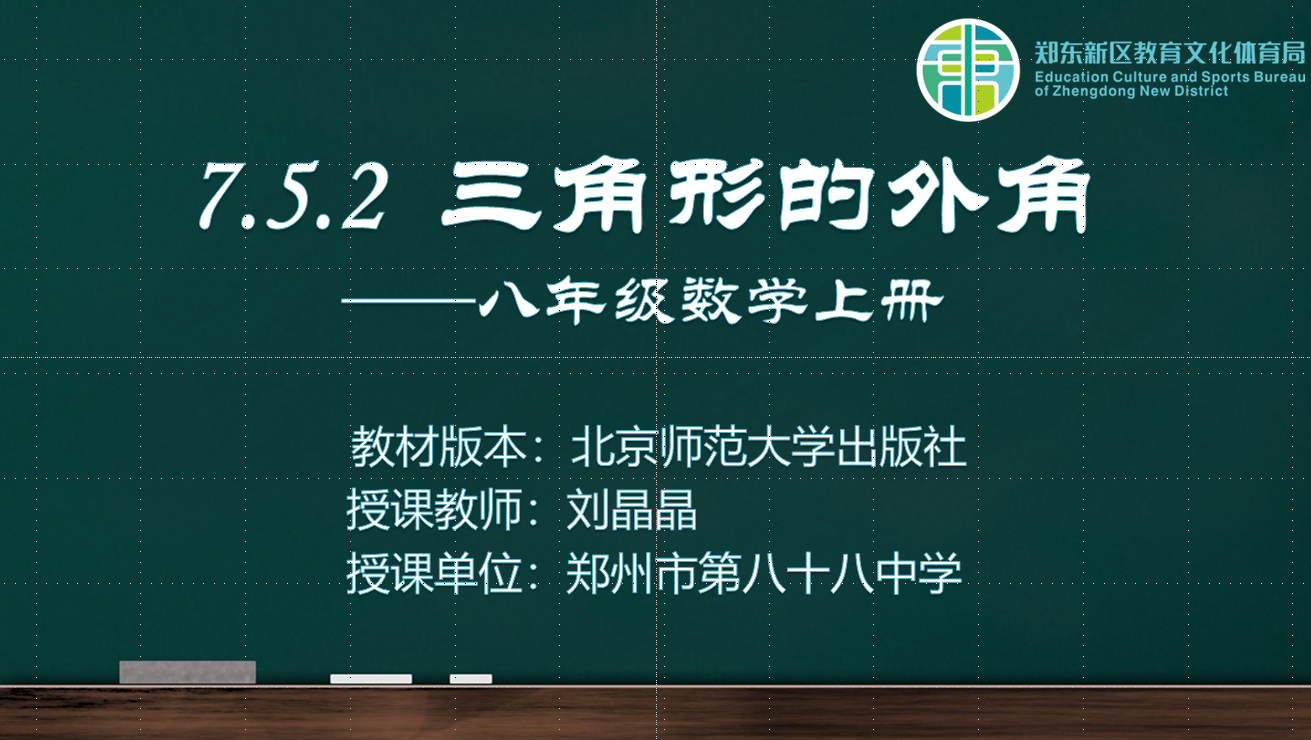 郑东新区教育文化体育局
Education Culture and Sports Bureau of Zhengdong New District

7.5.2 三角形的外角

——八年级数学上册

教材版本：北京师范大学出版社
授课教师：刘晶晶
授课单位：郑州市第八十八中学